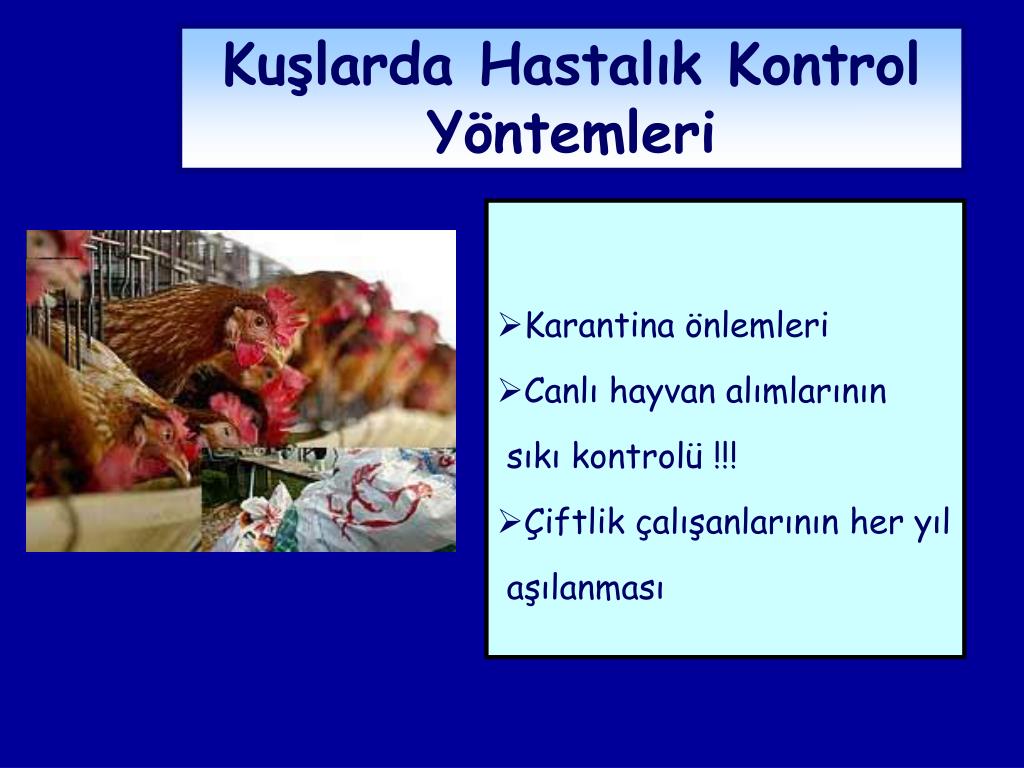 Kuşlarda Hastalık Kontrol Yöntemleri

➢Karantina önlemleri

➢Canlı hayvan alımlarının sıkı kontrolü !!!

➢Çiftlik çalışanlarının her yıl aşılanması